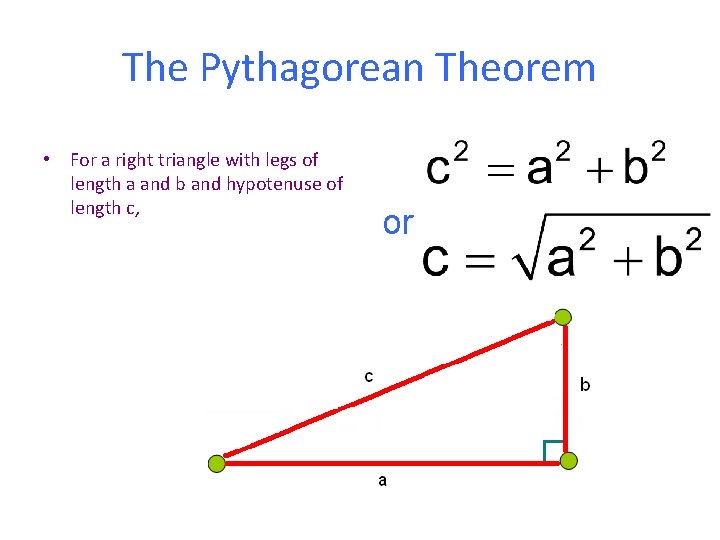 The Pythagorean Theorem

• For a right triangle with legs of length a and b and hypotenuse of length c,

$c^2 = a^2 + b^2$

or

$c = \sqrt{a^2 + b^2}$

c

b

a